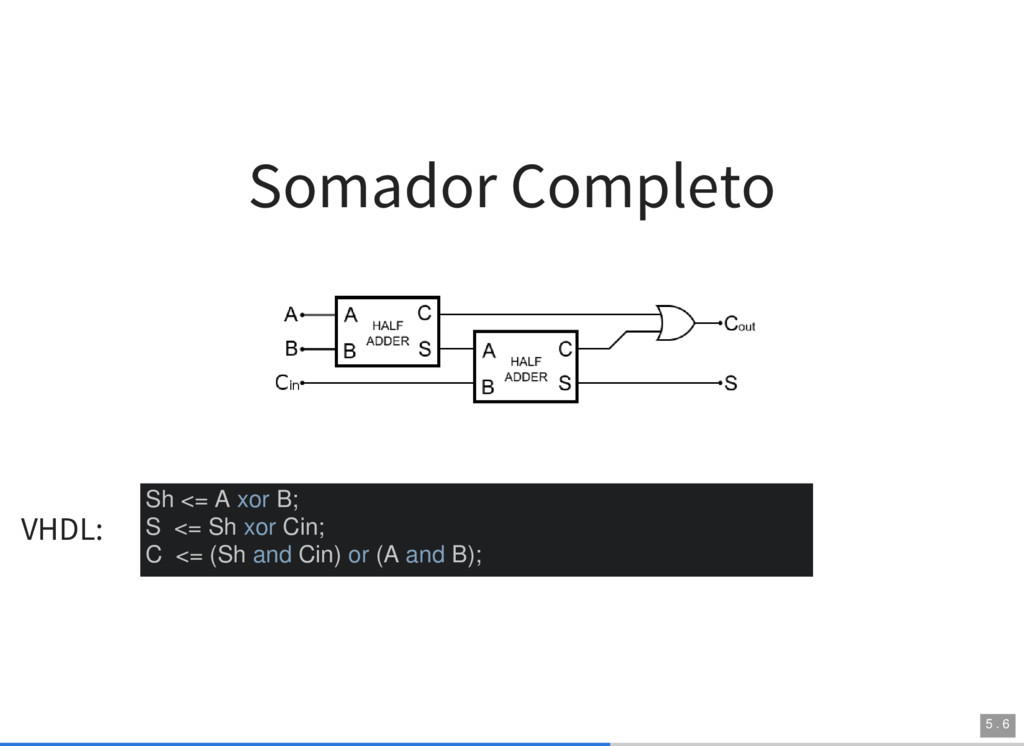 Somador Completo

A
B
$C_{in}$
A
B
HALF ADDER
C
S
A
B
HALF ADDER
C
S
$C_{out}$
S

VHDL:

Sh <= A xor B;
S <= Sh xor Cin;
C <= (Sh and Cin) or (A and B);

5 . 6